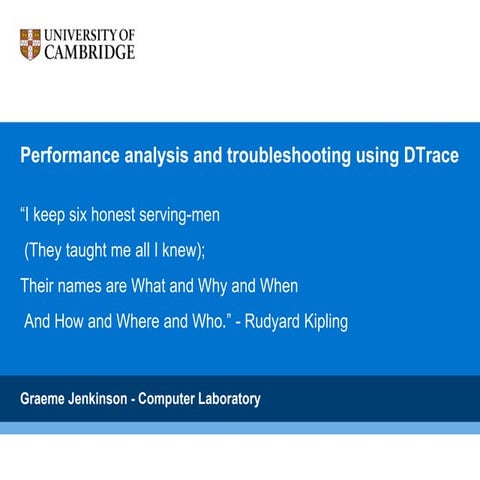 UNIVERSITY OF
CAMBRIDGE

Performance analysis and troubleshooting using DTrace

“I keep six honest serving-men
(They taught me all I knew);
Their names are What and Why and When
And How and Where and Who.” - Rudyard Kipling

Graeme Jenkinson - Computer Laboratory